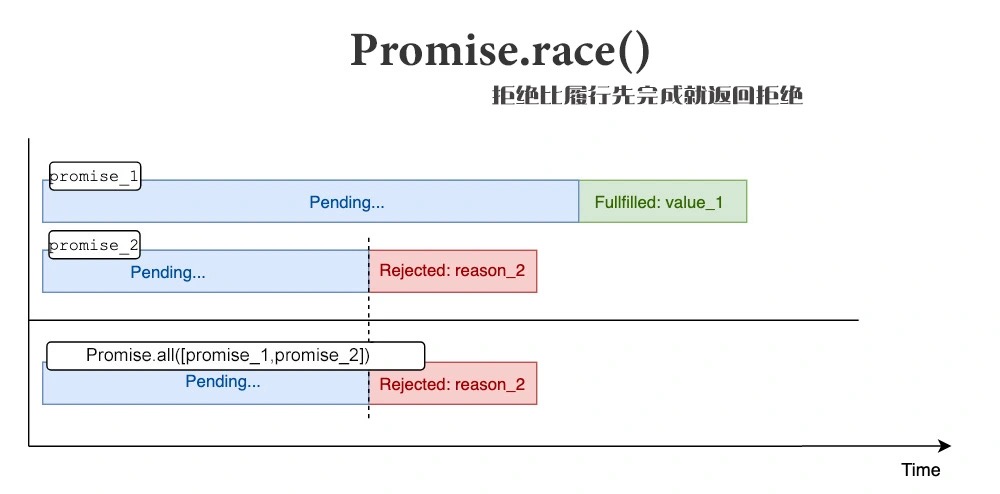 Promise.race()

拒绝比履行先完成就返回拒绝

promise_1

Pending...

Fullfilled: value_1

promise_2

Pending...

Rejected: reason_2

Promise.all([promise_1,promise_2])

Pending...

Rejected: reason_2

Time